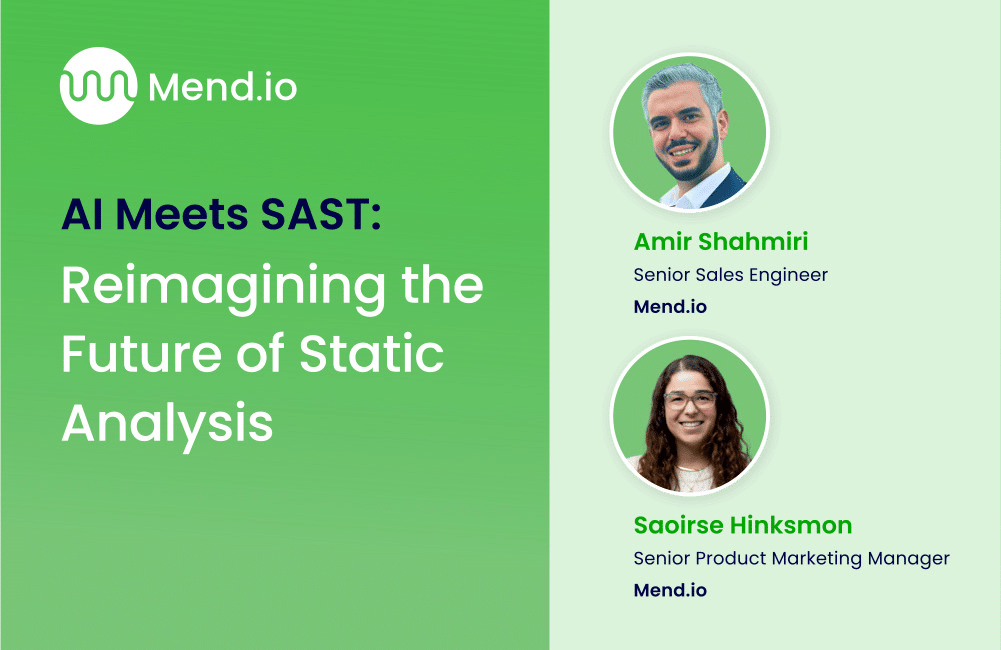 Mend.io

AI Meets SAST:

Reimagining the Future of Static Analysis

Amir Shahmiri
Senior Sales Engineer
Mend.io

Saoirse Hinksmon
Senior Product Marketing Manager
Mend.io